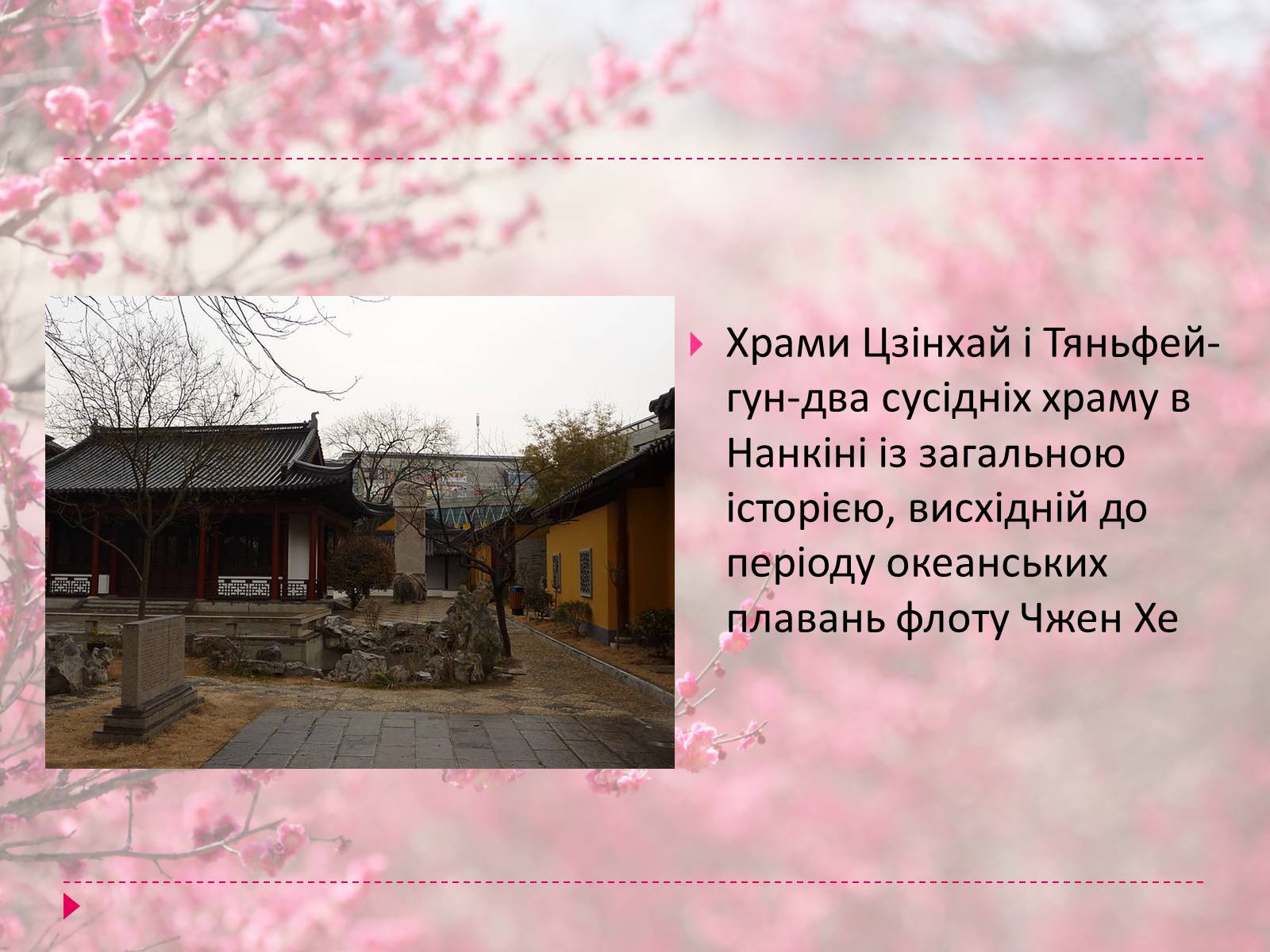 Храми Цзінхай і Тяньфей-гун-два сусідніх храму в Нанкіні із загальною історією, висхідній до періоду океанських плавань флоту Чжен Хе